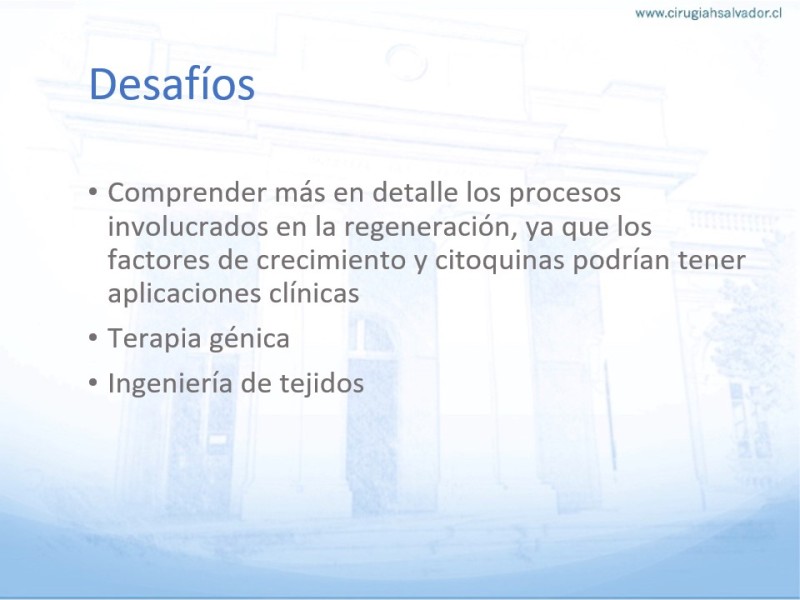 www.cirugiahsalvador.cl

Desafíos

• Comprender más en detalle los procesos involucrados en la regeneración, ya que los factores de crecimiento y citoquinas podrían tener aplicaciones clínicas
• Terapia génica
• Ingeniería de tejidos